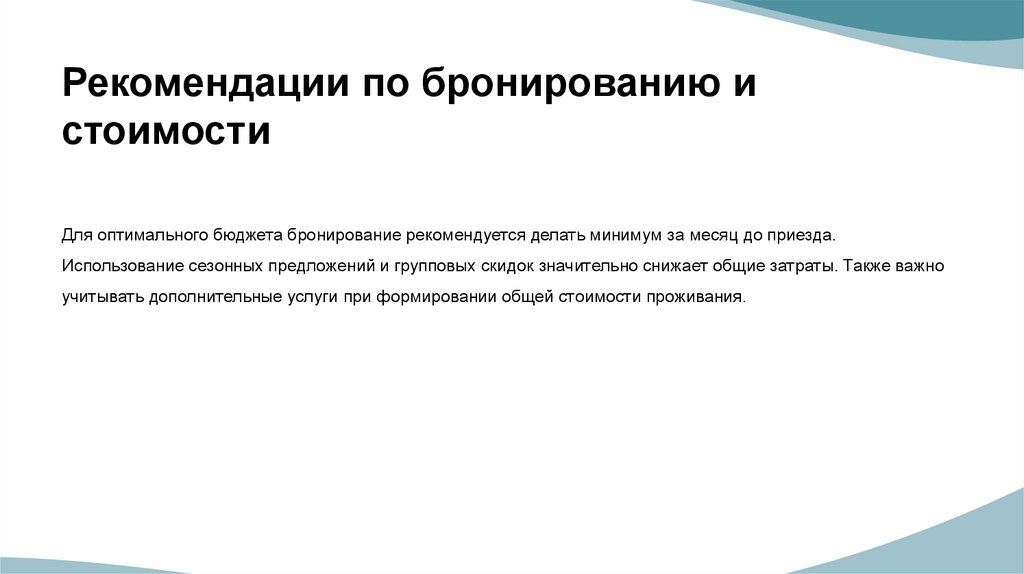 Рекомендации по бронированию и стоимости

Для оптимального бюджета бронирование рекомендуется делать минимум за месяц до приезда. Использование сезонных предложений и групповых скидок значительно снижает общие затраты. Также важно учитывать дополнительные услуги при формировании общей стоимости проживания.